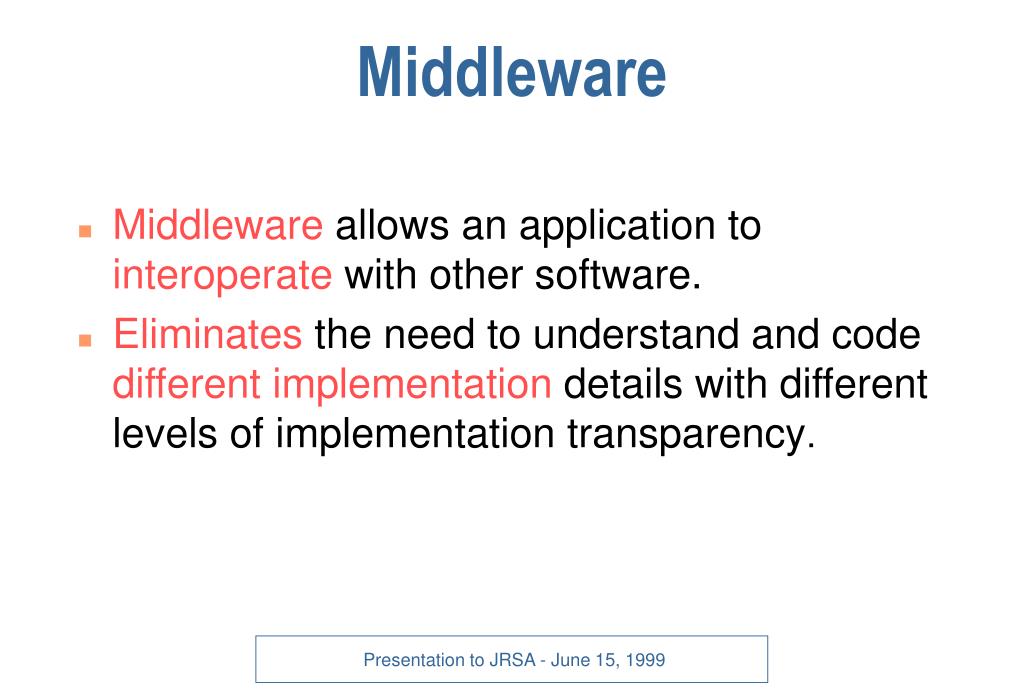 Middleware

- Middleware allows an application to interoperate with other software.
- Eliminates the need to understand and code different implementation details with different levels of implementation transparency.

Presentation to JRSA - June 15, 1999